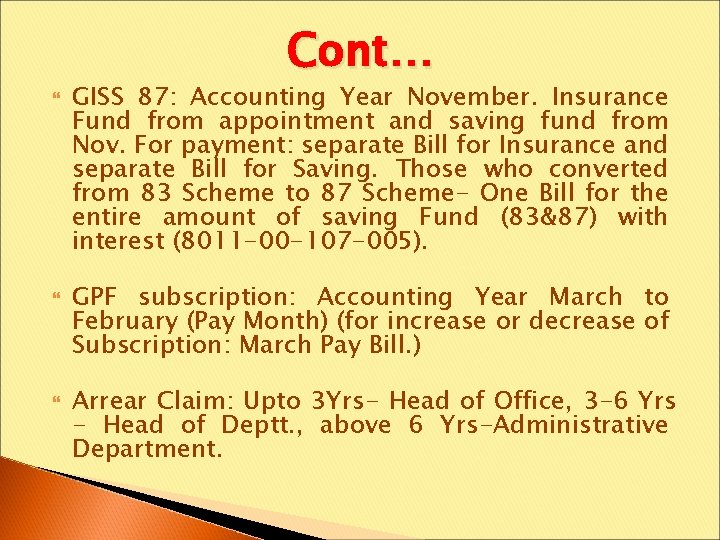 Cont…

GISS 87: Accounting Year November. Insurance Fund from appointment and saving fund from Nov. For payment: separate Bill for Insurance and separate Bill for Saving. Those who converted from 83 Scheme to 87 Scheme- One Bill for the entire amount of saving Fund (83&87) with interest (8011-00-107-005).

GPF subscription: Accounting Year March to February (Pay Month) (for increase or decrease of Subscription: March Pay Bill.)

Arrear Claim: Upto 3Yrs- Head of Office, 3-6 Yrs - Head of Deptt., above 6 Yrs-Administrative Department.